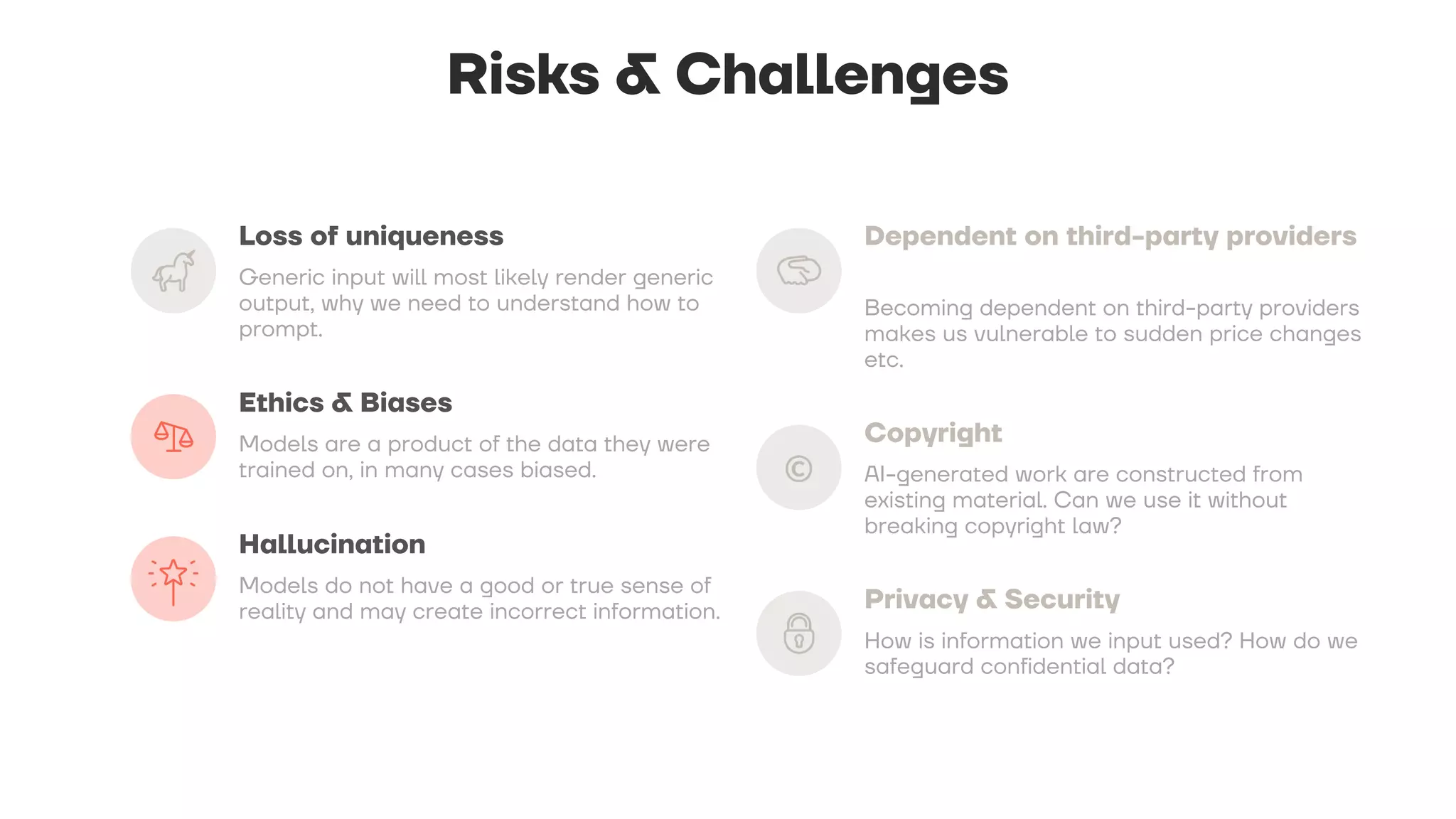 Risks & Challenges

Loss of uniqueness

Generic input will most likely render generic output, why we need to understand how to prompt.

Ethics & Biases

Models are a product of the data they were trained on, in many cases biased.

Hallucination

Models do not have a good or true sense of reality and may create incorrect information.

Dependent on third-party providers

Becoming dependent on third-party providers makes us vulnerable to sudden price changes etc.

Copyright

AI-generated work are constructed from existing material. Can we use it without breaking copyright law?

Privacy & Security

How is information we input used? How do we safeguard confidential data?